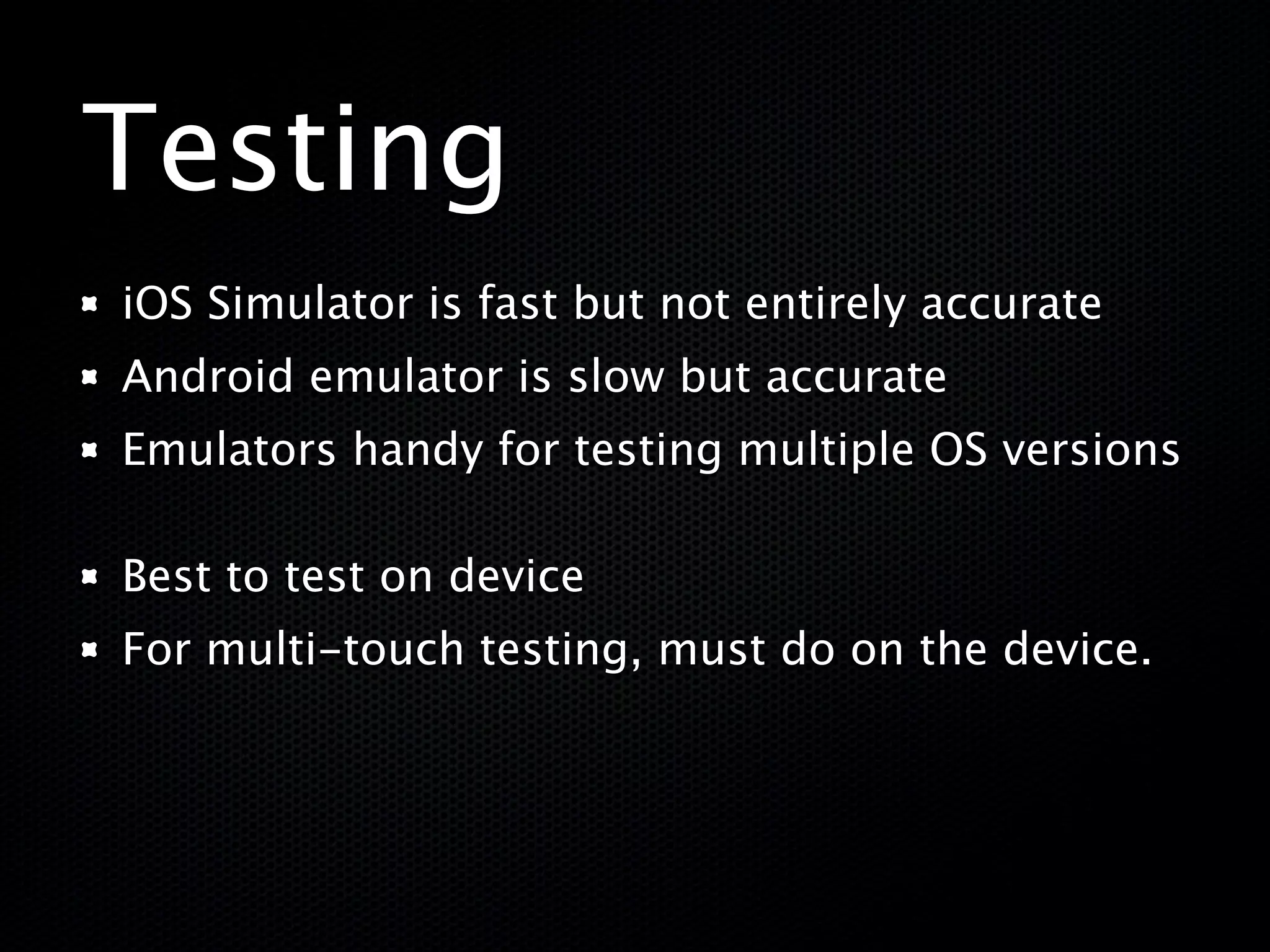 Testing

- iOS Simulator is fast but not entirely accurate
- Android emulator is slow but accurate
- Emulators handy for testing multiple OS versions

- Best to test on device
- For multi-touch testing, must do on the device.